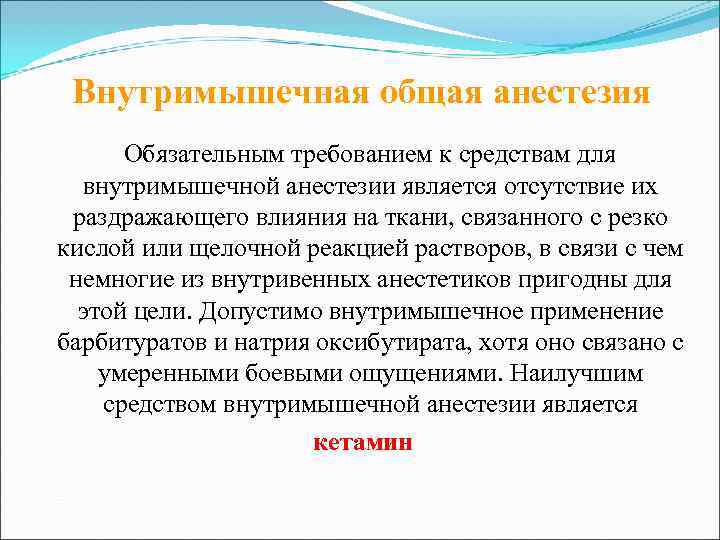 Внутримышечная общая анестезия

Обязательным требованием к средствам для внутримышечной анестезии является отсутствие их раздражающего влияния на ткани, связанного с резко кислой или щелочной реакцией растворов, в связи с чем немногие из внутривенных анестетиков пригодны для этой цели. Допустимо внутримышечное применение барбитуратов и натрия оксибутирата, хотя оно связано с умеренными боевыми ощущениями. Наилучшим средством внутримышечной анестезии является

кетамин